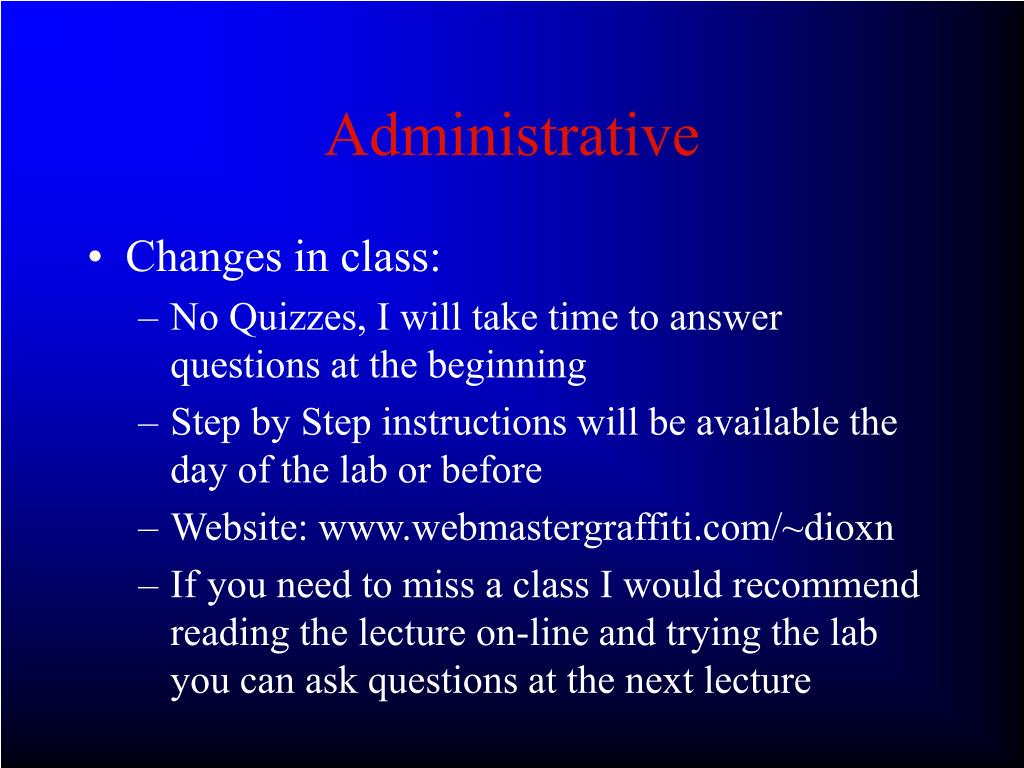 Administrative

• Changes in class:
– No Quizzes, I will take time to answer questions at the beginning
– Step by Step instructions will be available the day of the lab or before
– Website: www.webmastergraffiti.com/~dioxn
– If you need to miss a class I would recommend reading the lecture on-line and trying the lab you can ask questions at the next lecture